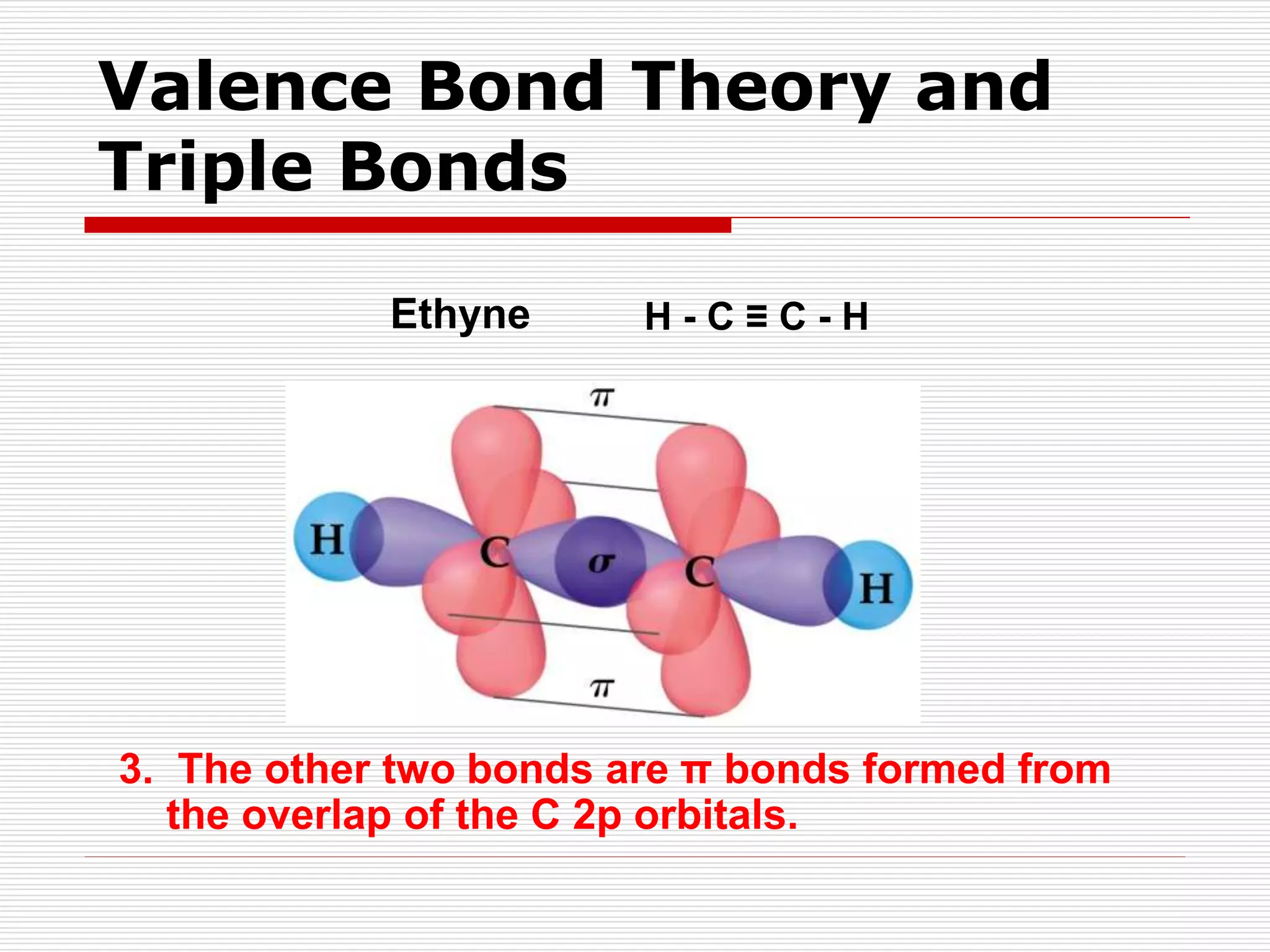 Valence Bond Theory and Triple Bonds

Ethyne H - C ≡ C - H

$\pi$

H C $\sigma$ C H

$\pi$

3. The other two bonds are π bonds formed from the overlap of the C 2p orbitals.